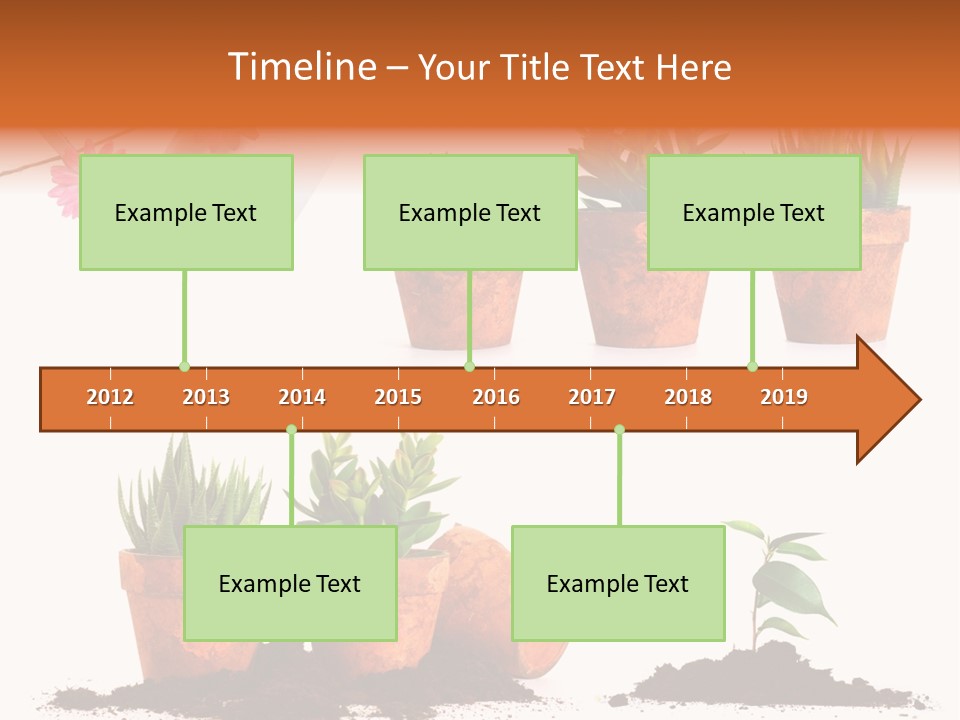 Timeline – Your Title Text Here

Example Text

Example Text

Example Text

2012 2013 2014 2015 2016 2017 2018 2019

Example Text

Example Text